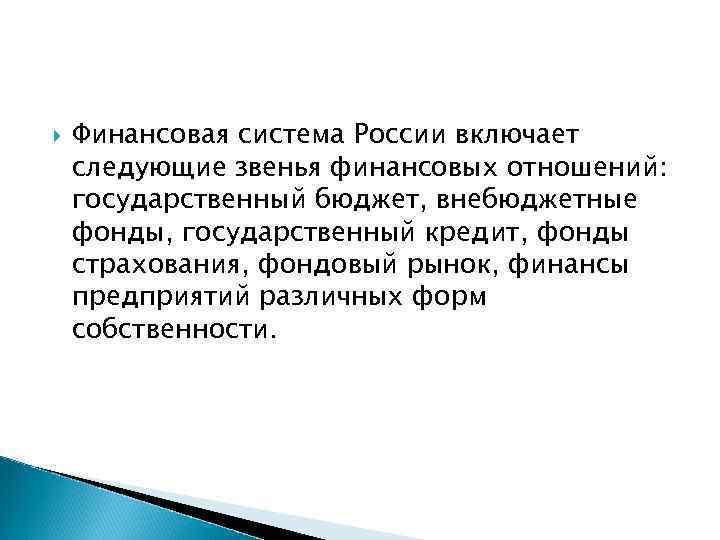 Финансовая система России включает следующие звенья финансовых отношений: государственный бюджет, внебюджетные фонды, государственный кредит, фонды страхования, фондовый рынок, финансы предприятий различных форм собственности.